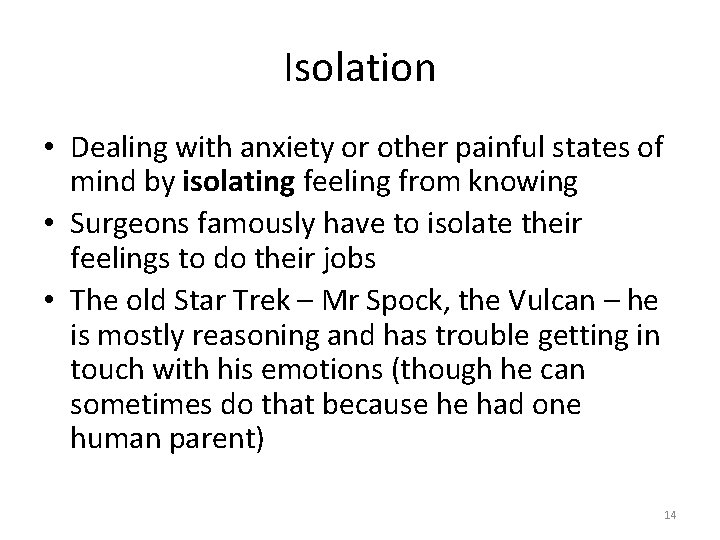 Isolation

• Dealing with anxiety or other painful states of mind by isolating feeling from knowing
• Surgeons famously have to isolate their feelings to do their jobs
• The old Star Trek – Mr Spock, the Vulcan – he is mostly reasoning and has trouble getting in touch with his emotions (though he can sometimes do that because he had one human parent)

14